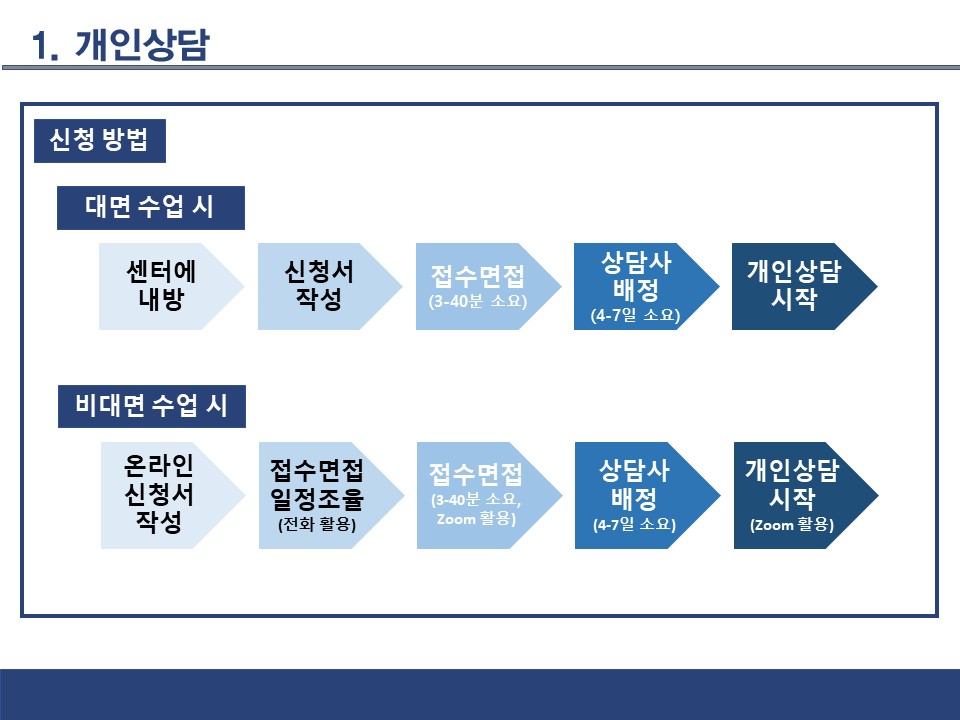 1. 개인상담

신청 방법

대면 수업 시

센터에 내방

신청서 작성

접수면접
(3-40분 소요)

상담사 배정
(4-7일 소요)

개인상담 시작

비대면 수업 시

온라인 신청서 작성

접수면접 일정조율
(전화 활용)

접수면접
(3-40분 소요, Zoom 활용)

상담사 배정
(4-7일 소요)

개인상담 시작
(Zoom 활용)